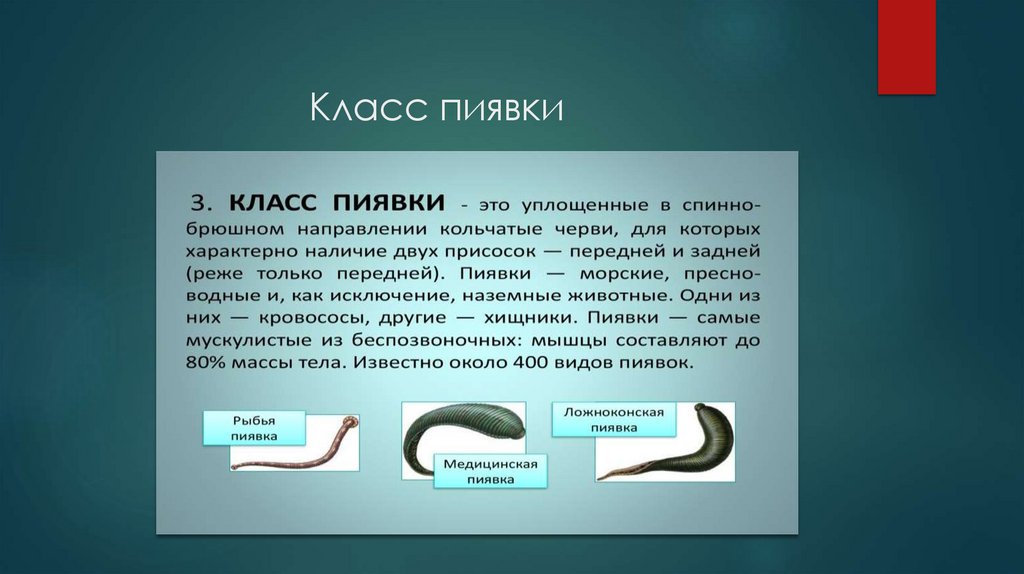 Класс пиявки

3. КЛАСС ПИЯВКИ - это уплощенные в спинно-брюшном направлении кольчатые черви, для которых характерно наличие двух присосок — передней и задней (реже только передней). Пиявки — морские, пресноводные и, как исключение, наземные животные. Одни из них — кровососы, другие — хищники. Пиявки — самые мускулистые из беспозвоночных: мышцы составляют до 80% массы тела. Известно около 400 видов пиявок.

Рыбья пиявка

Медицинская пиявка

Ложноконская пиявка